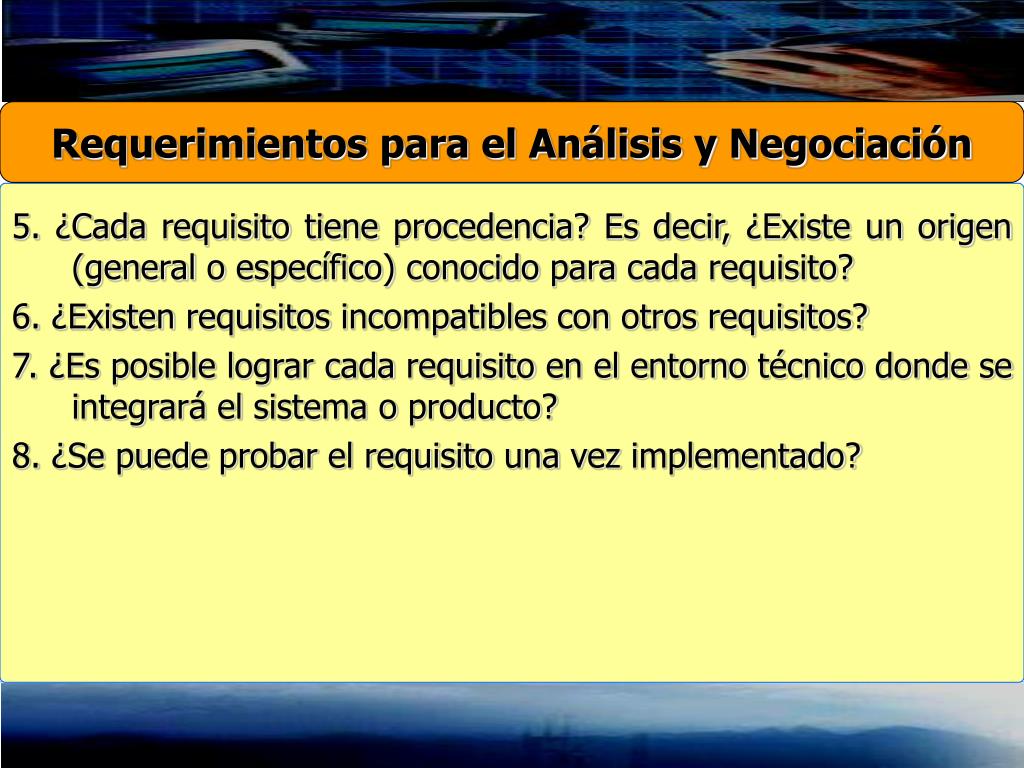 Requerimientos para el Análisis y Negociación

5. ¿Cada requisito tiene procedencia? Es decir, ¿Existe un origen (general o específico) conocido para cada requisito?

6. ¿Existen requisitos incompatibles con otros requisitos?

7. ¿Es posible lograr cada requisito en el entorno técnico donde se integrará el sistema o producto?

8. ¿Se puede probar el requisito una vez implementado?